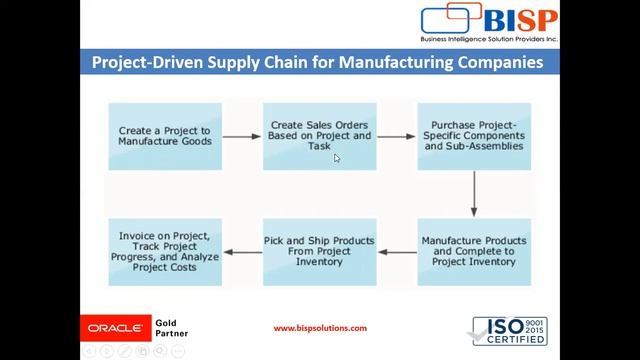 BISP
Business Intelligence Solution Providers Inc.

Project-Driven Supply Chain for Manufacturing Companies

Create a Project to Manufacture Goods

Create Sales Orders Based on Project and Task

Purchase Project-Specific Components and Sub-Assemblies

Manufacture Products and Complete to Project Inventory

Pick and Ship Products From Project Inventory

Invoice on Project, Track Project Progress, and Analyze Project Costs

ORACLE Gold Partner

www.bispsolutions.com

ISO 9001 2015 CERTIFIED